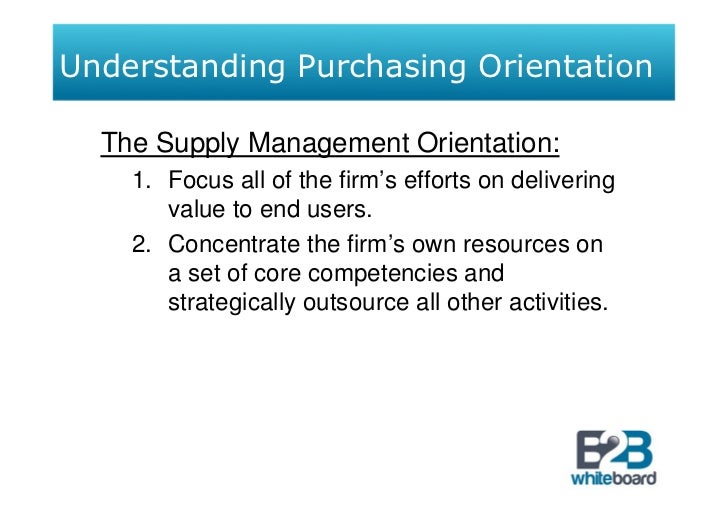 Understanding Purchasing Orientation

The Supply Management Orientation:

1. Focus all of the firm's efforts on delivering value to end users.
2. Concentrate the firm's own resources on a set of core competencies and strategically outsource all other activities.

B2B whiteboard